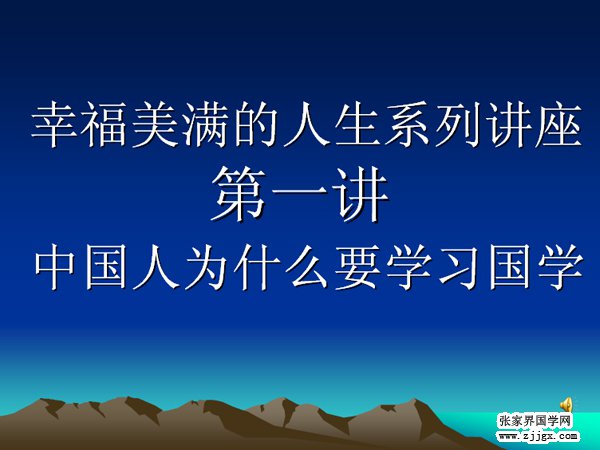 幸福美满的人生系列讲座
第一讲
中国人为什么要学习国学

张家界国学网
www.zjjgx.com